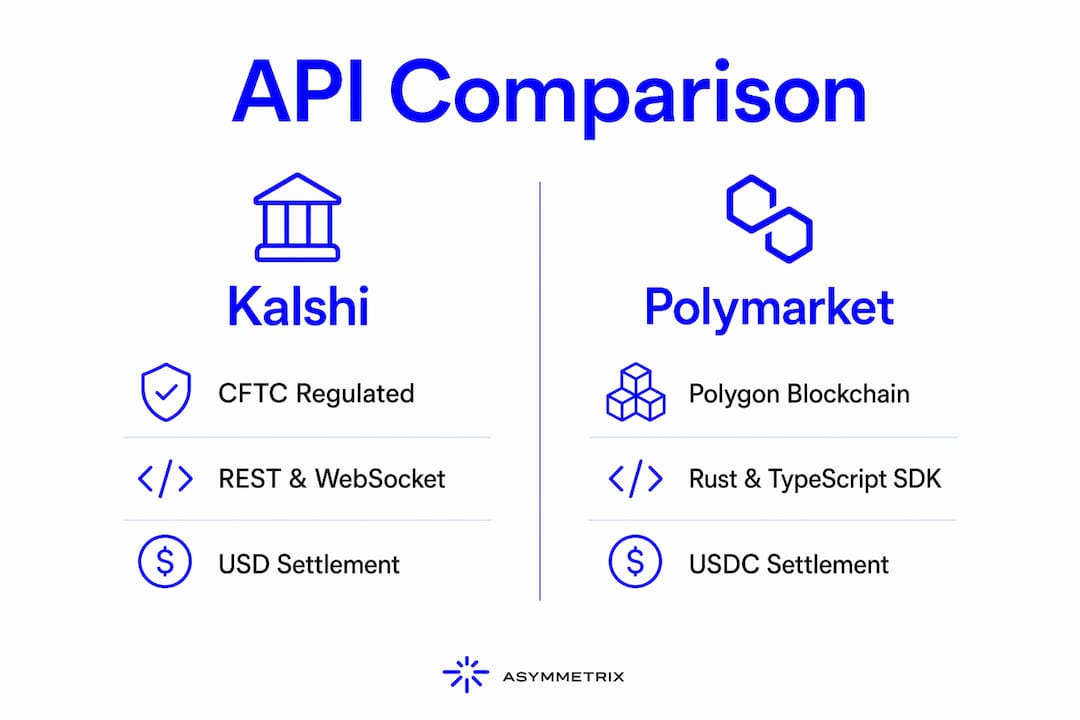 API Comparison

Kalshi

CFTC Regulated

REST & WebSocket

USD Settlement

Polymarket

Polygon Blockchain

Rust & TypeScript SDK

USDC Settlement

ASYMMETRIX